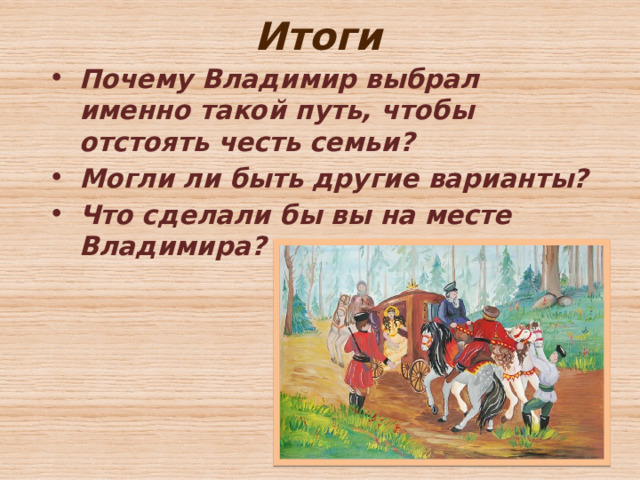 Итоги

• Почему Владимир выбрал именно такой путь, чтобы отстоять честь семьи?
• Могли ли быть другие варианты?
• Что сделали бы вы на месте Владимира?